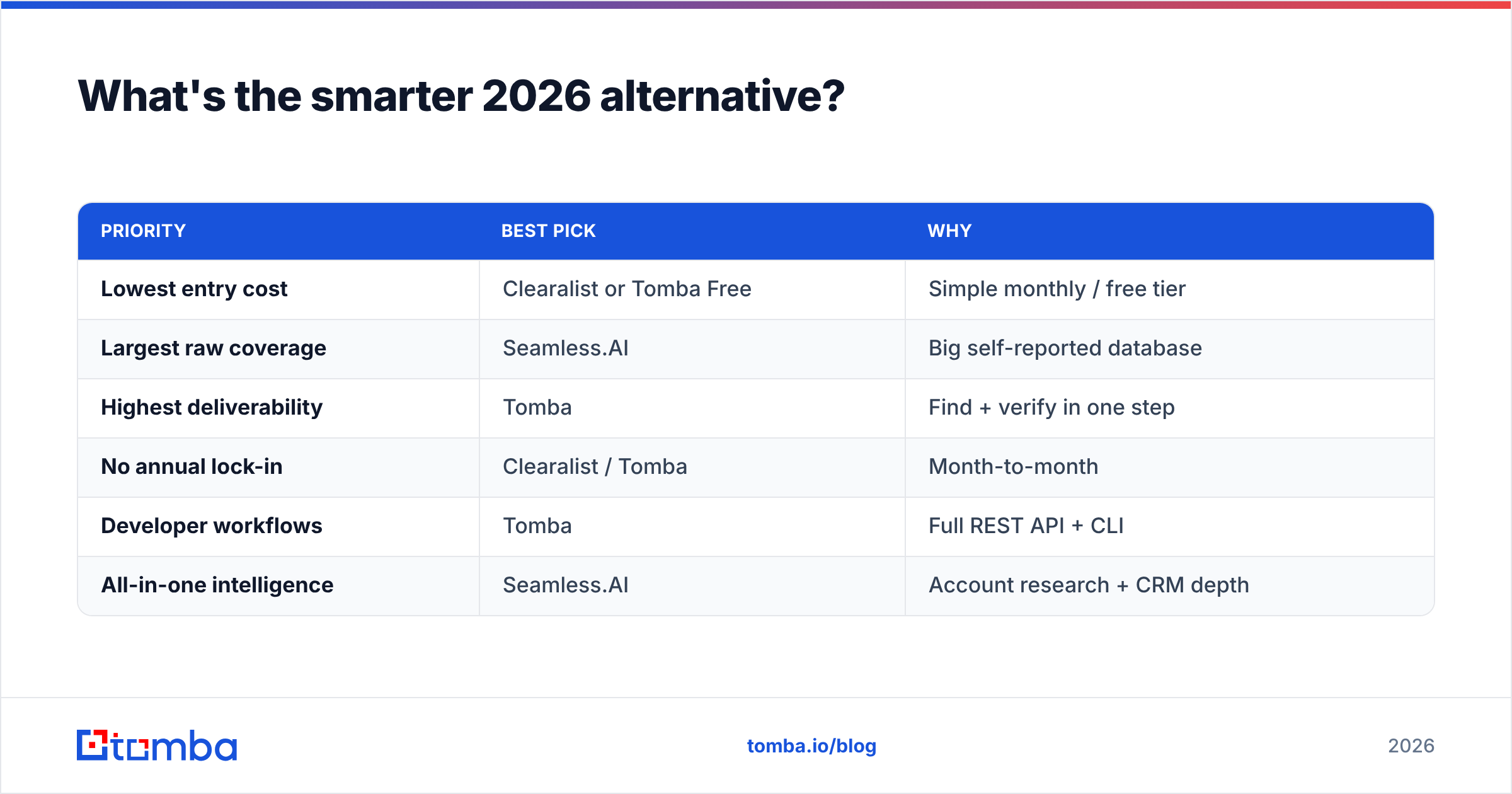 What's the smarter 2026 alternative?

| PRIORITY | BEST PICK | WHY |
|---|---|---|
| Lowest entry cost | Clearalist or Tomba Free | Simple monthly / free tier |
| Largest raw coverage | Seamless.AI | Big self-reported database |
| Highest deliverability | Tomba | Find + verify in one step |
| No annual lock-in | Clearalist / Tomba | Month-to-month |
| Developer workflows | Tomba | Full REST API + CLI |
| All-in-one intelligence | Seamless.AI | Account research + CRM depth |

tomba

tomba.io/blog

2026